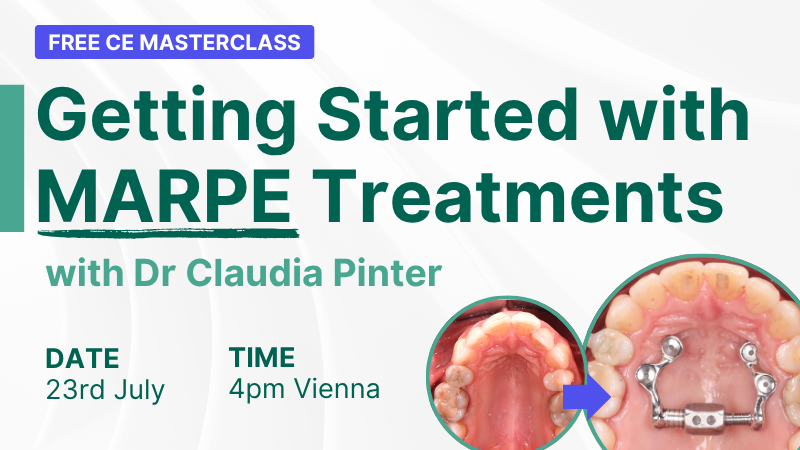 FREE CE MASTERCLASS

Getting Started with MARPE Treatments

with Dr Claudia Pinter

DATE
23rd July

TIME
4pm Vienna